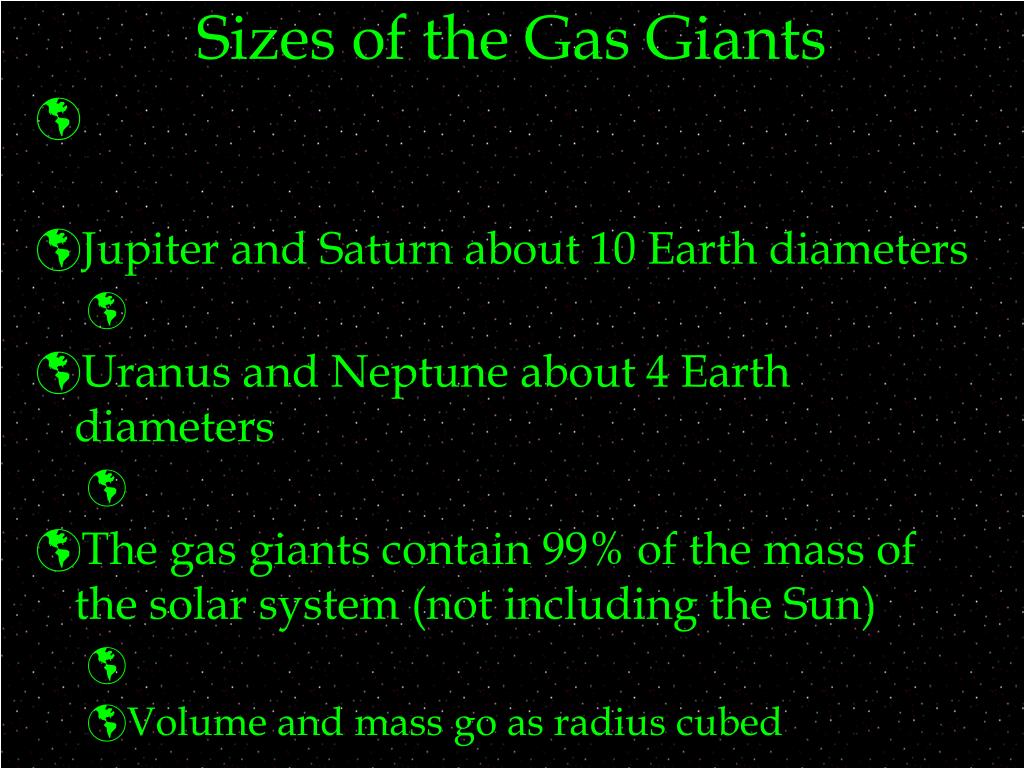 Sizes of the Gas Giants

Jupiter and Saturn about 10 Earth diameters

Uranus and Neptune about 4 Earth diameters

The gas giants contain 99% of the mass of the solar system (not including the Sun)

Volume and mass go as radius cubed